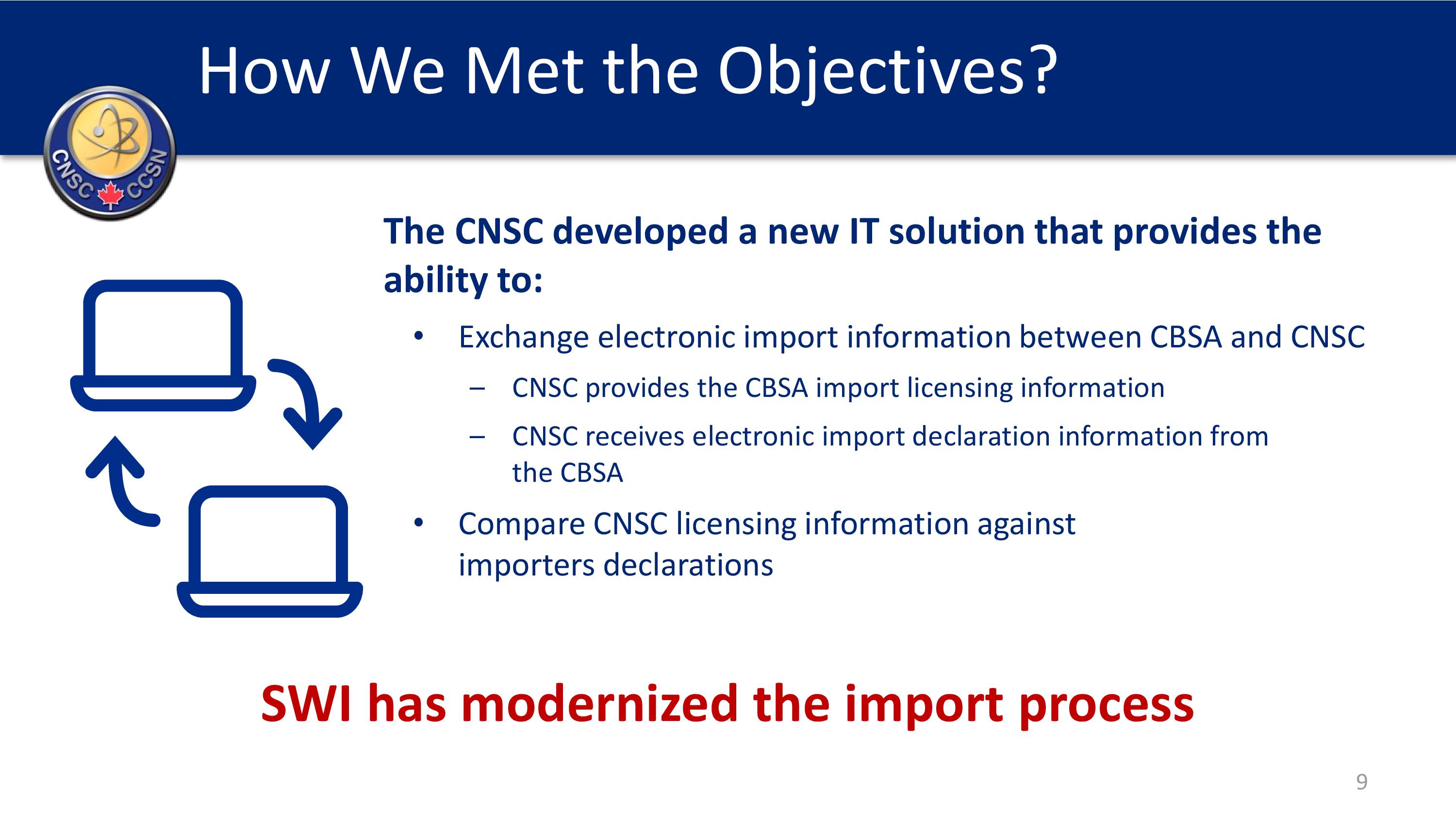 How We Met the Objectives?

CNSC CCSN

The CNSC developed a new IT solution that provides the ability to:

• Exchange electronic import information between CBSA and CNSC
 – CNSC provides the CBSA import licensing information
 – CNSC receives electronic import declaration information from the CBSA
• Compare CNSC licensing information against importers declarations

SWI has modernized the import process

9